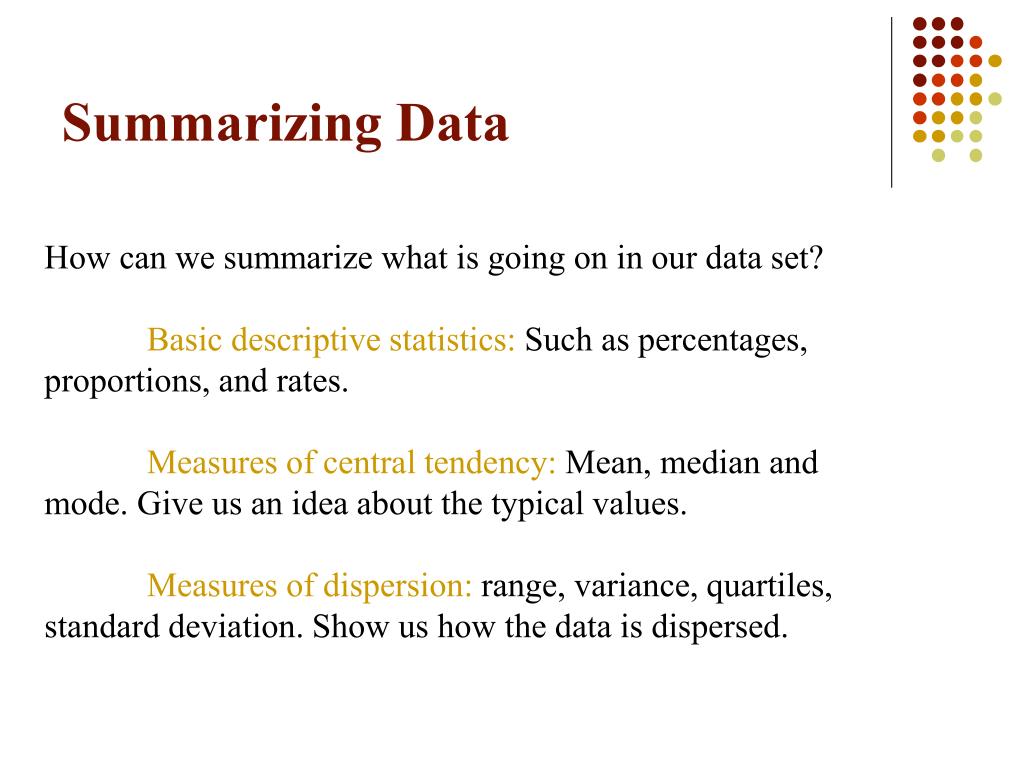 Summarizing Data

How can we summarize what is going on in our data set?

Basic descriptive statistics: Such as percentages, proportions, and rates.

Measures of central tendency: Mean, median and mode. Give us an idea about the typical values.

Measures of dispersion: range, variance, quartiles, standard deviation. Show us how the data is dispersed.